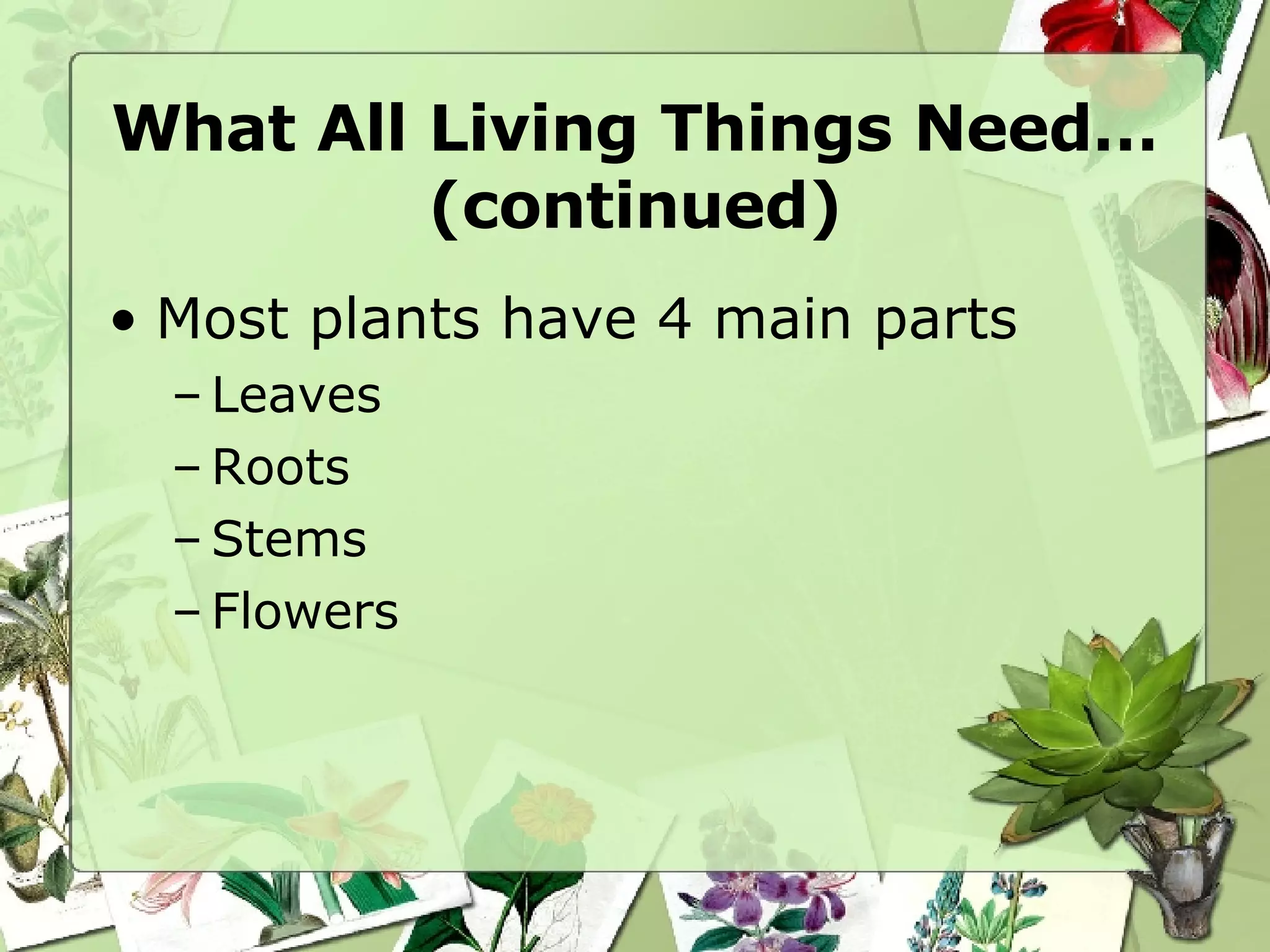 What All Living Things Need… (continued)

• Most plants have 4 main parts
– Leaves
– Roots
– Stems
– Flowers